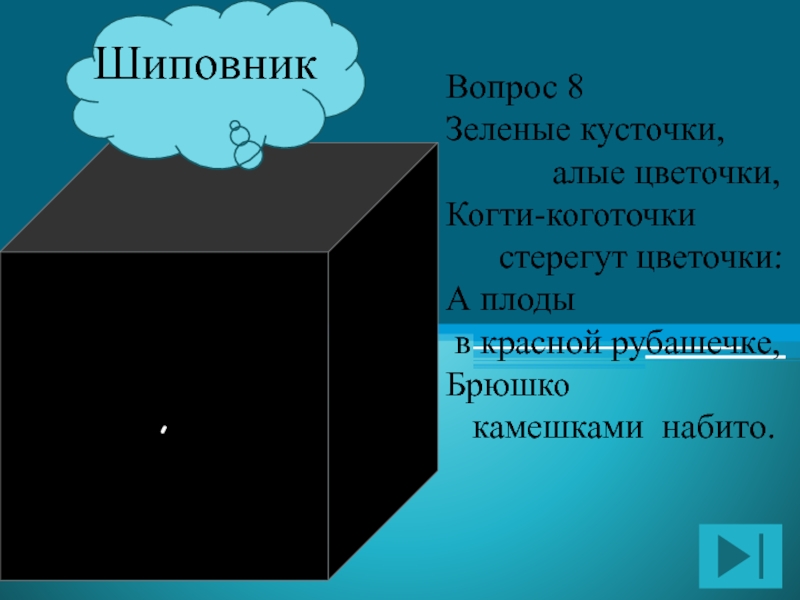 Шиповник

Вопрос 8
Зеленые кусточки,
алые цветочки,
Когти-коготочки
стерегут цветочки:
А плоды
в красной рубашечке,
Брюшко
камешками набито.